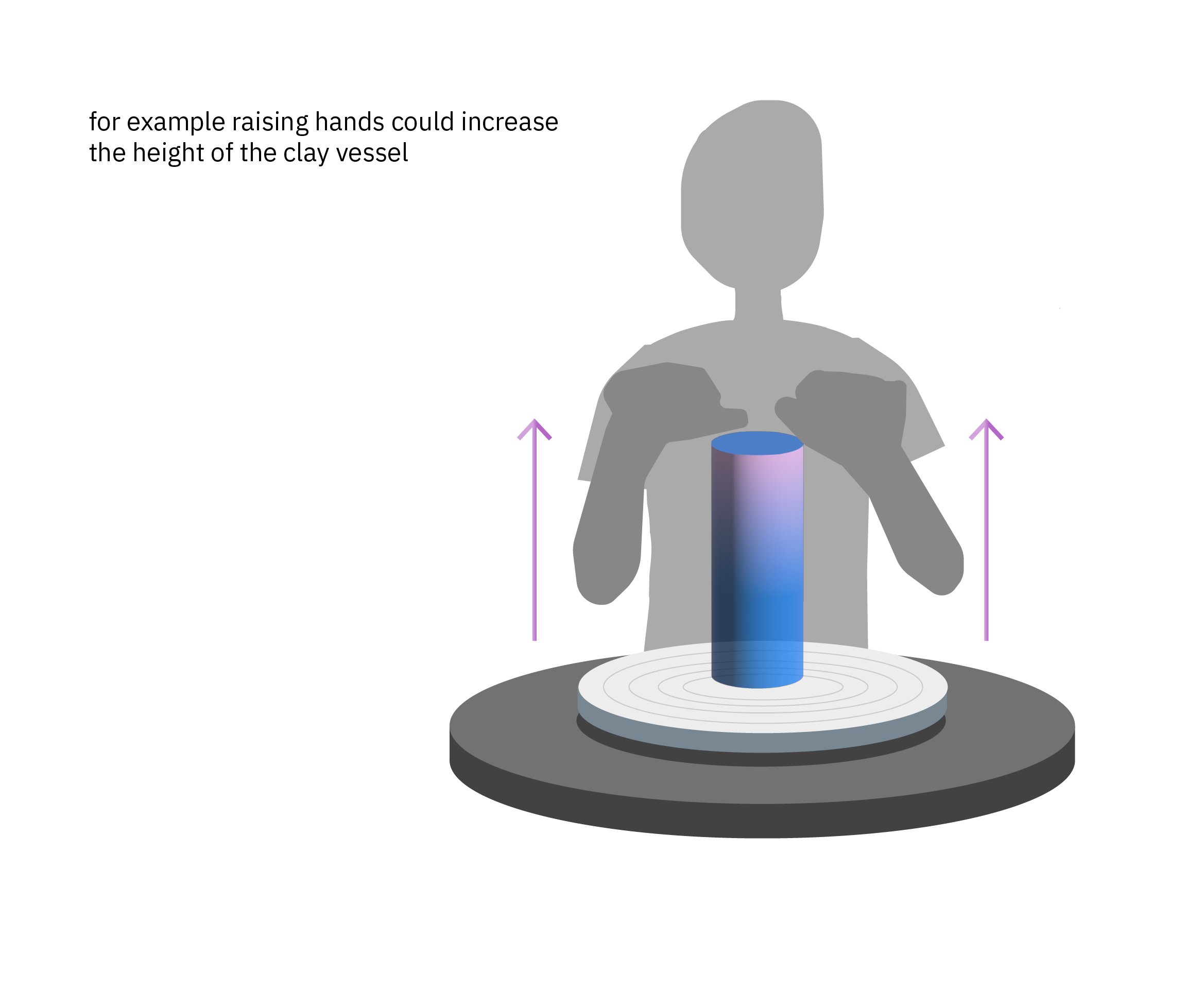 for example raising hands could increase the height of the clay vessel